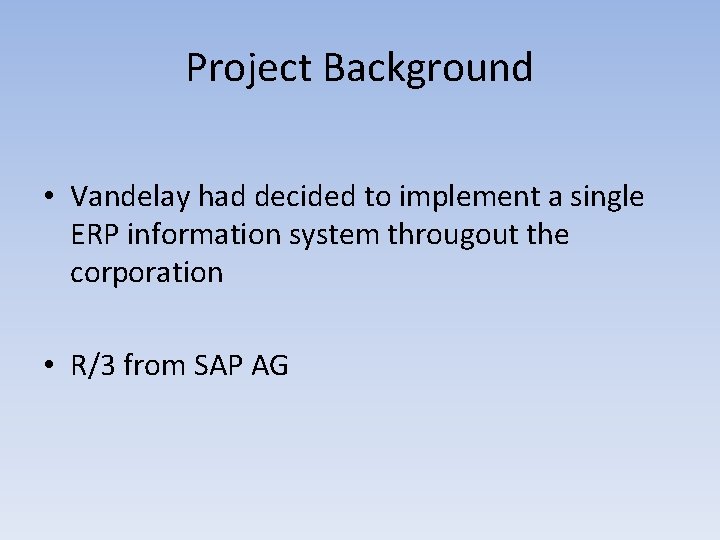 Project Background

• Vandelay had decided to implement a single ERP information system througout the corporation

• R/3 from SAP AG